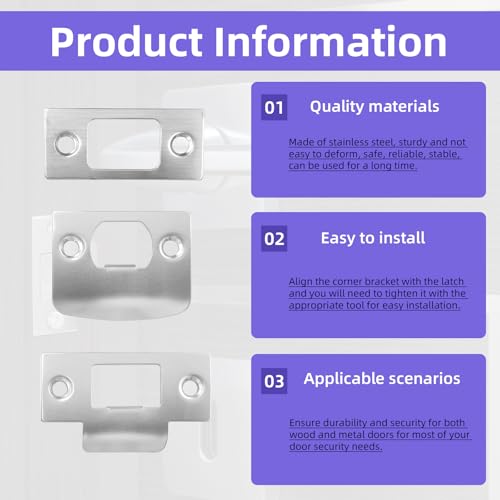 Product Information

01 Quality materials

Made of stainless steel, sturdy and not easy to deform, safe, reliable, stable, can be used for a long time.

02 Easy to install

Align the corner bracket with the latch and you will need to tighten it with the appropriate tool for easy installation.

03 Applicable scenarios

Ensure durability and security for both wood and metal doors for most of your door security needs.